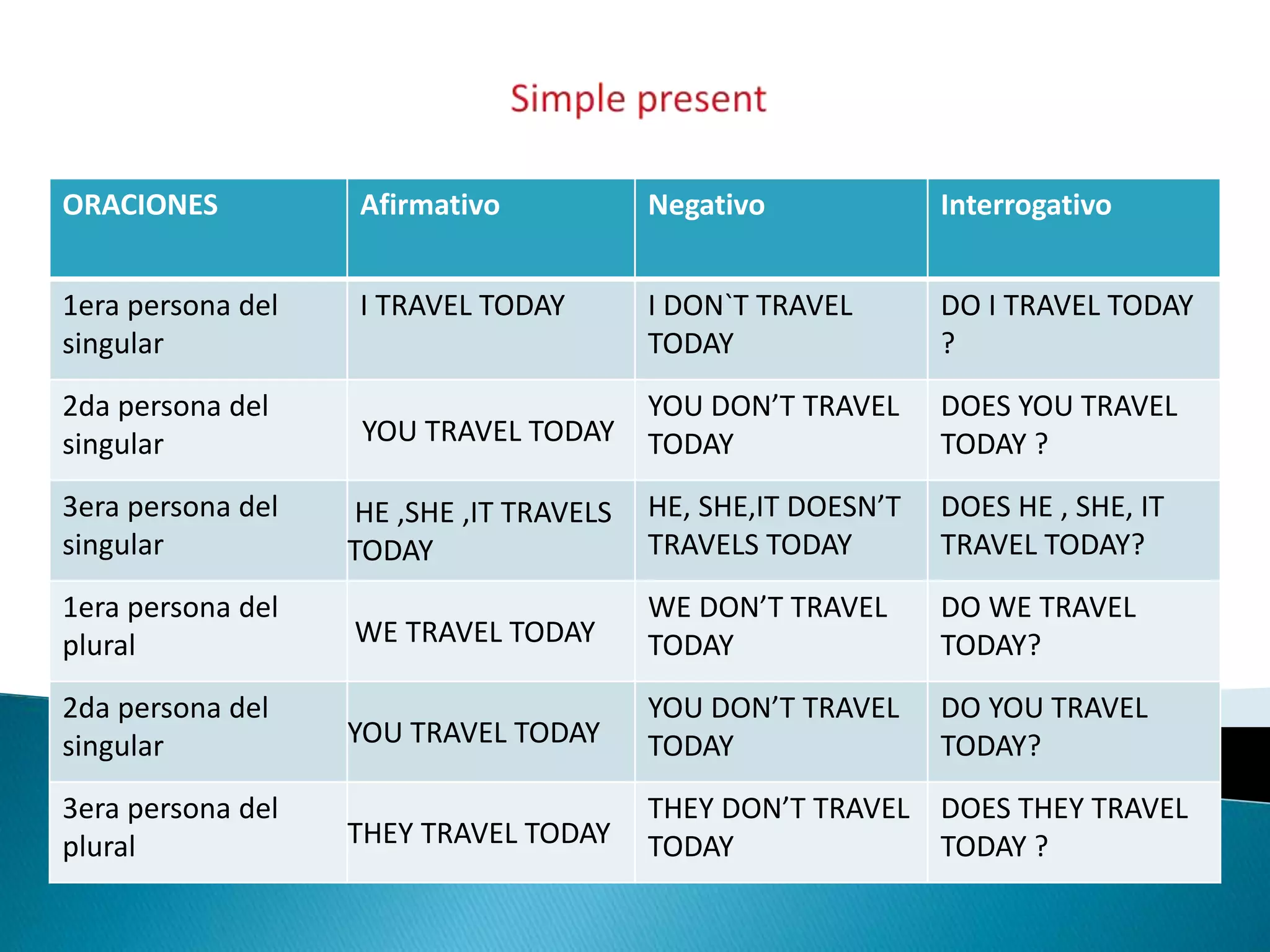 Simple present

| ORACIONES | Afirmativo | Negativo | Interrogativo |
|---|---|---|---|
| 1era persona del singular | I TRAVEL TODAY | I DON`T TRAVEL TODAY | DO I TRAVEL TODAY ? |
| 2da persona del singular | YOU TRAVEL TODAY | YOU DON’T TRAVEL TODAY | DOES YOU TRAVEL TODAY ? |
| 3era persona del singular | HE ,SHE ,IT TRAVELS TODAY | HE, SHE,IT DOESN’T TRAVELS TODAY | DOES HE , SHE, IT TRAVEL TODAY? |
| 1era persona del plural | WE TRAVEL TODAY | WE DON’T TRAVEL TODAY | DO WE TRAVEL TODAY? |
| 2da persona del singular | YOU TRAVEL TODAY | YOU DON’T TRAVEL TODAY | DO YOU TRAVEL TODAY? |
| 3era persona del plural | THEY TRAVEL TODAY | THEY DON’T TRAVEL TODAY | DOES THEY TRAVEL TODAY ? |